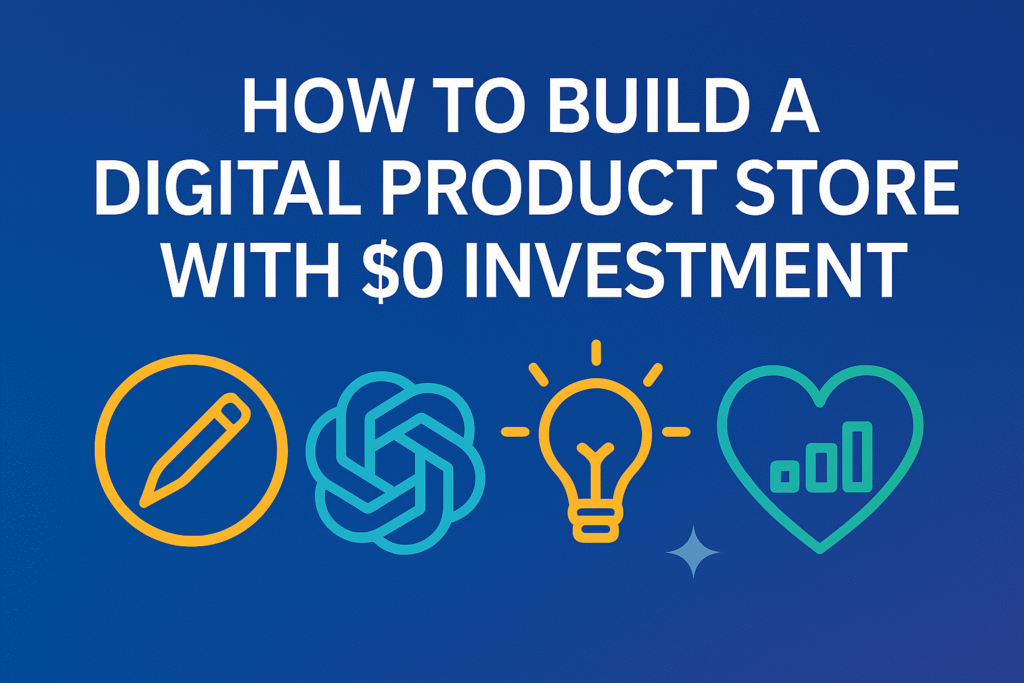 HOW TO BUILD A DIGITAL PRODUCT STORE WITH $0 INVESTMENT